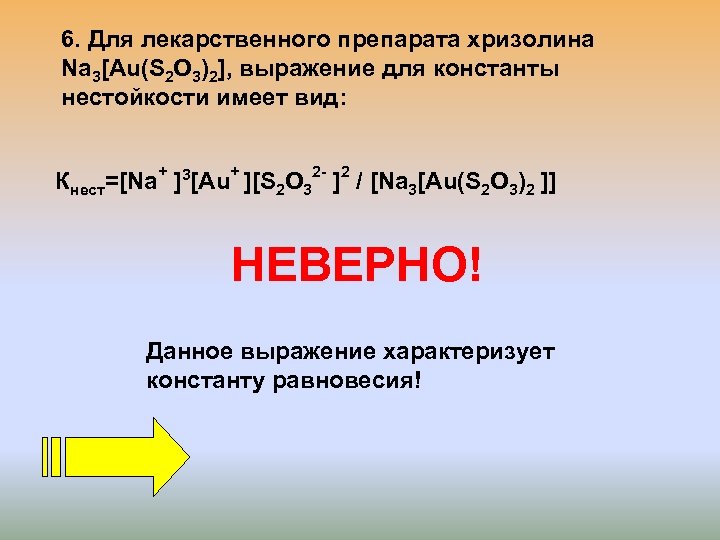 6. Для лекарственного препарата хризолина $Na_3[Au(S_2O_3)_2]$, выражение для константы нестойкости имеет вид:

$К_{нест}=[Na^+]^3[Au^+][S_2O_3^{2-}]^2 / [Na_3[Au(S_2O_3)_2]]$

НЕВЕРНО!

Данное выражение характеризует константу равновесия!